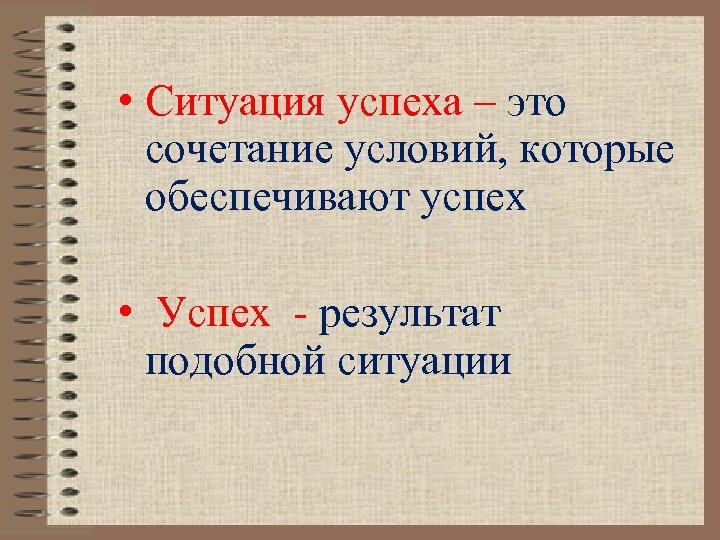 • Ситуация успеха – это сочетание условий, которые обеспечивают успех

• Успех - результат подобной ситуации